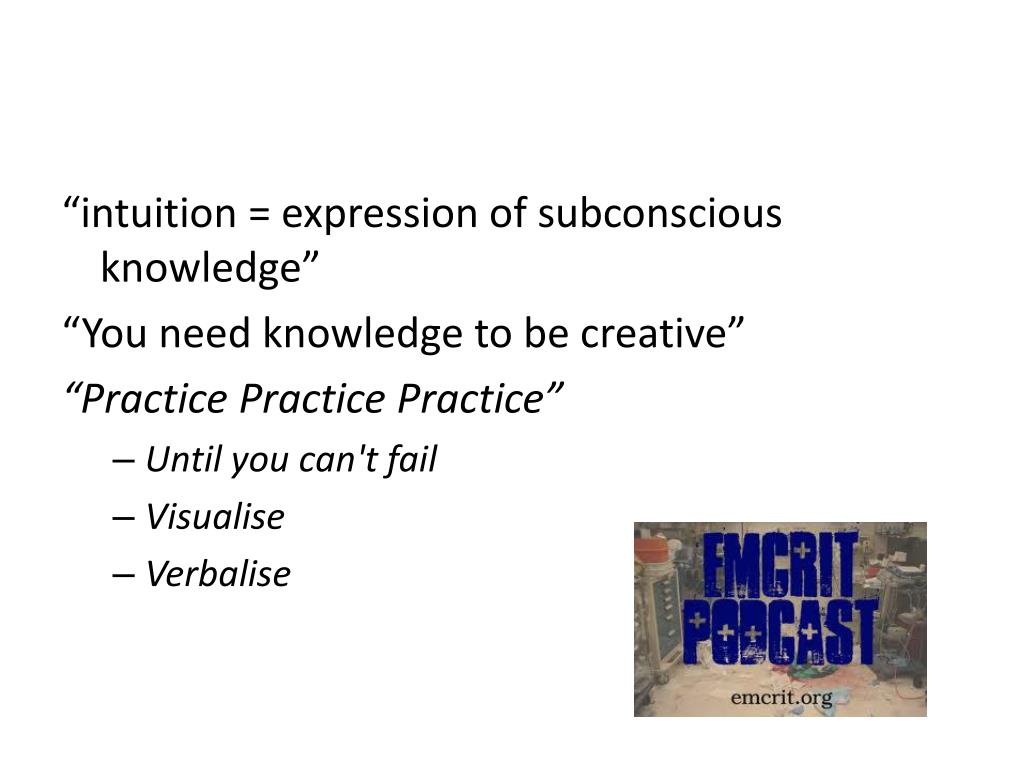 “intuition = expression of subconscious knowledge”

“You need knowledge to be creative”

“Practice Practice Practice”

– Until you can't fail

– Visualise

– Verbalise

EMCRIT PODCAST

emcrit.org